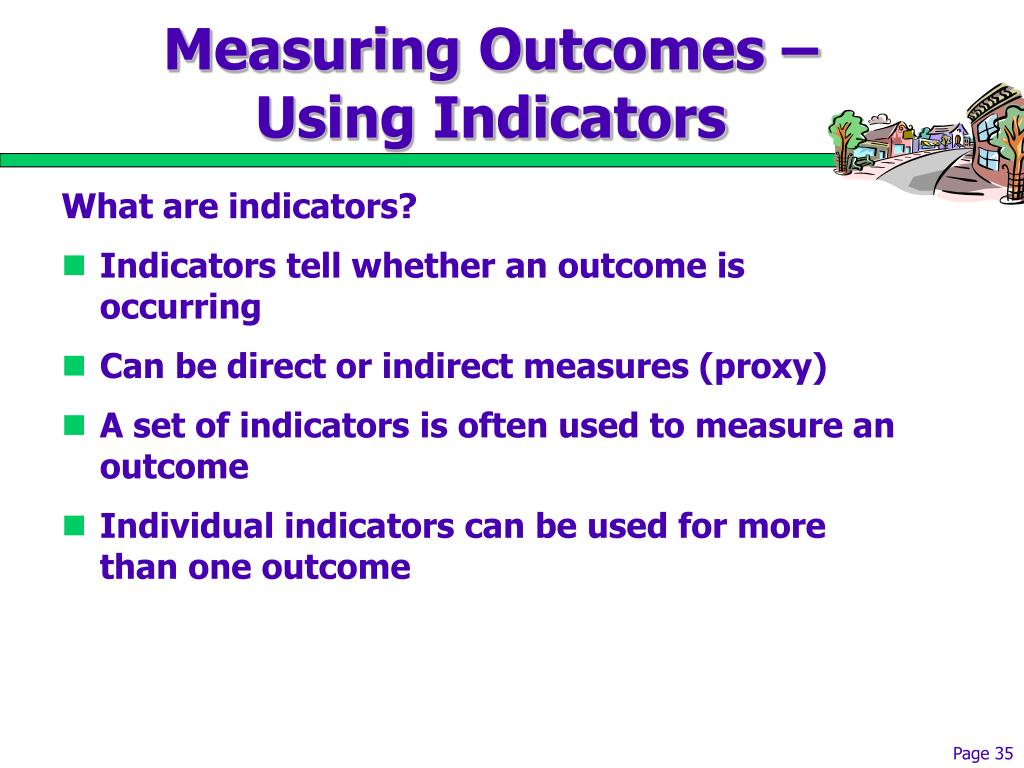 Measuring Outcomes – Using Indicators

What are indicators?

- Indicators tell whether an outcome is occurring
- Can be direct or indirect measures (proxy)
- A set of indicators is often used to measure an outcome
- Individual indicators can be used for more than one outcome

Page 35